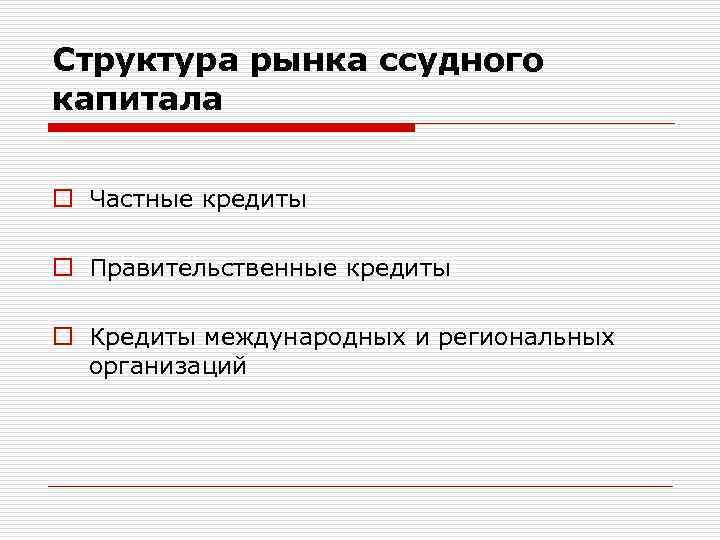 Структура рынка ссудного капитала

Частные кредиты

Правительственные кредиты

Кредиты международных и региональных организаций